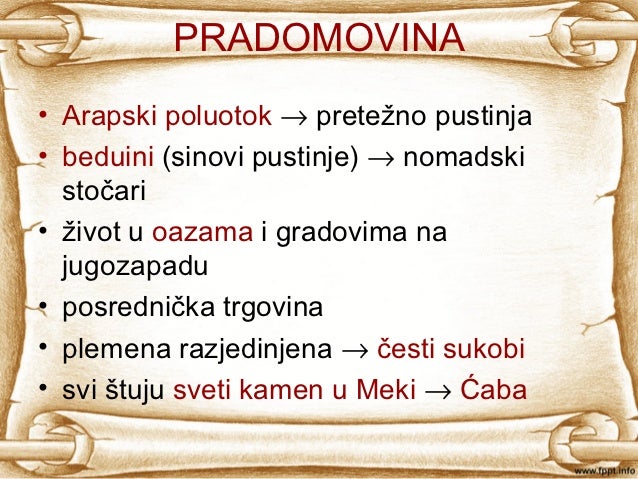 PRADOMOVINA

• Arapski poluotok → pretežno pustinja
• beduini (sinovi pustinje) → nomadski stočari
• život u oazama i gradovima na jugozapadu
• posrednička trgovina
• plemena razjedinjena → česti sukobi
• svi štuju sveti kamen u Meki → Ćaba

www.fppt.info